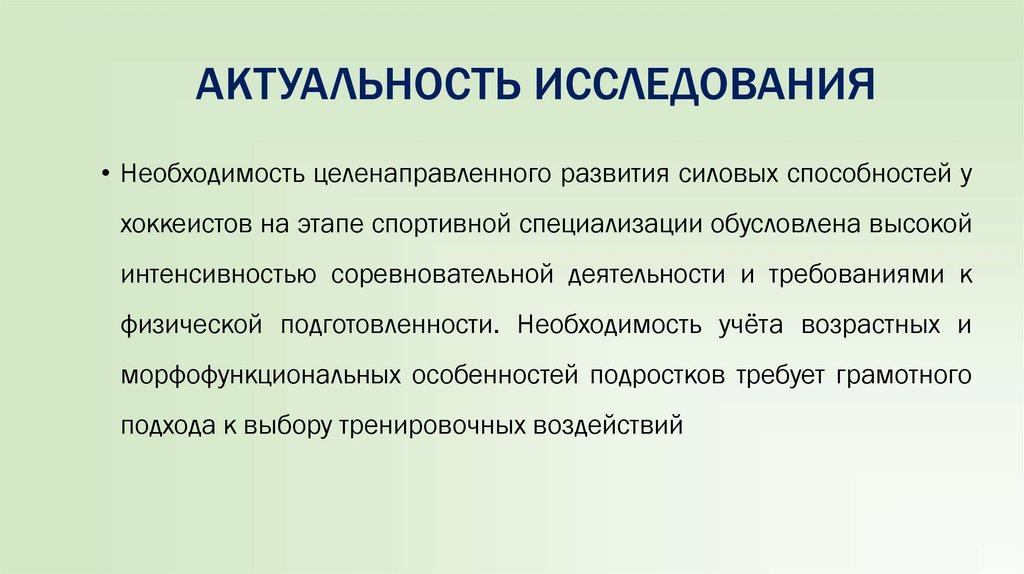 АКТУАЛЬНОСТЬ ИССЛЕДОВАНИЯ

• Необходимость целенаправленного развития силовых способностей у хоккеистов на этапе спортивной специализации обусловлена высокой интенсивностью соревновательной деятельности и требованиями к физической подготовленности. Необходимость учёта возрастных и морфофункциональных особенностей подростков требует грамотного подхода к выбору тренировочных воздействий